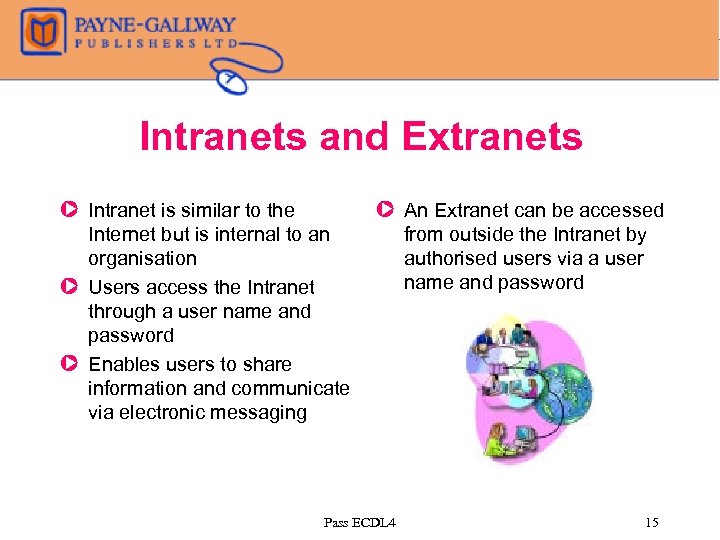 PAYNE-GALLWAY
PUBLISHERS LTD

Intranets and Extranets

Intranet is similar to the Internet but is internal to an organisation

Users access the Intranet through a user name and password

Enables users to share information and communicate via electronic messaging

An Extranet can be accessed from outside the Intranet by authorised users via a user name and password

Pass ECDL4

15